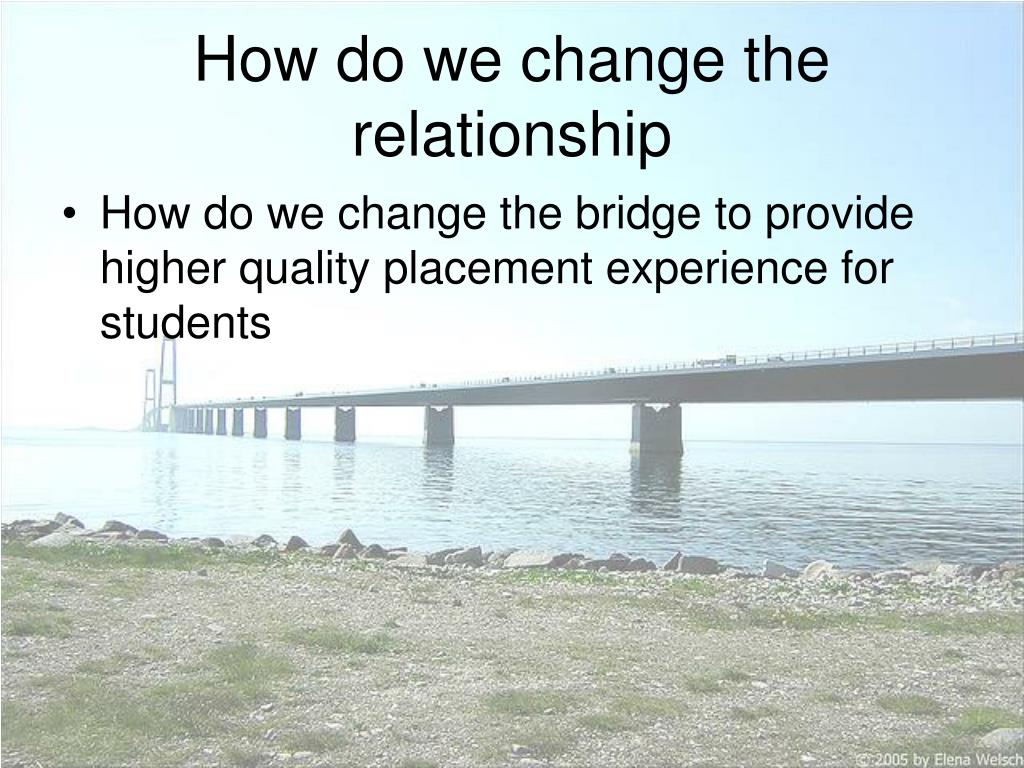 How do we change the relationship

• How do we change the bridge to provide higher quality placement experience for students

© 2005 by Elena Welsch